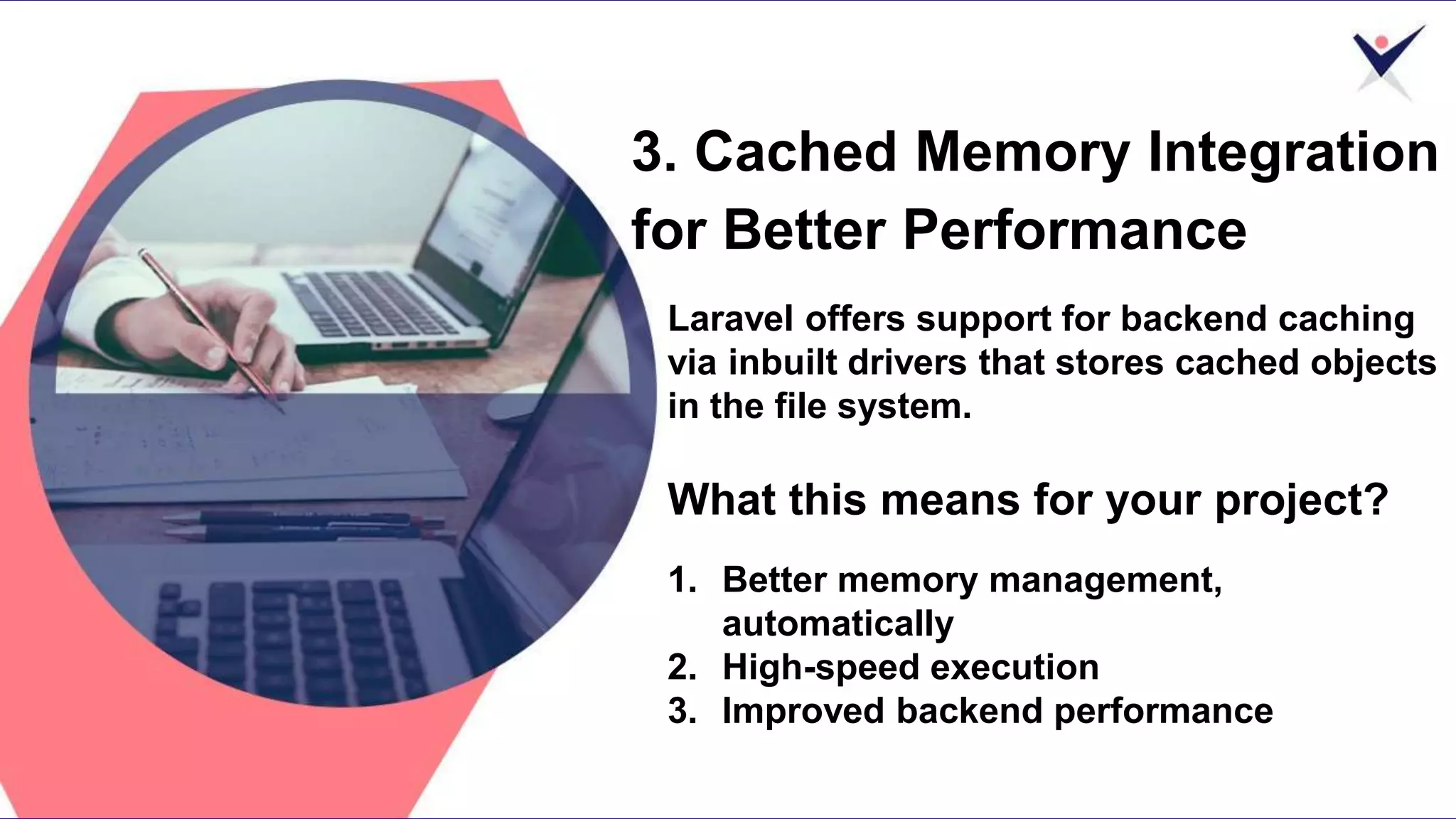 3. Cached Memory Integration for Better Performance

Laravel offers support for backend caching via inbuilt drivers that stores cached objects in the file system.

What this means for your project?

1. Better memory management, automatically
2. High-speed execution
3. Improved backend performance